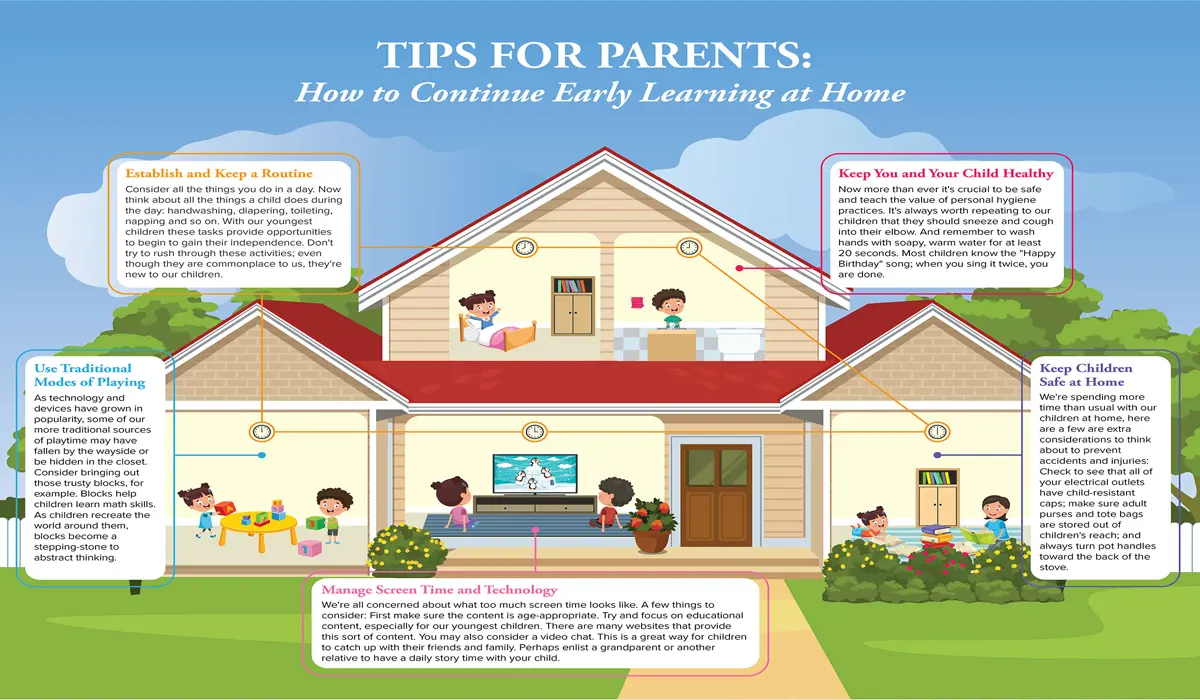 TIPS FOR PARENTS:
How to Continue Early Learning at Home

Establish and Keep a Routine
Consider all the things you do in a day. Now think about all the things a child does during the day: handwashing, diapering, toileting, napping and so on. With our youngest children these tasks provide opportunities to begin to gain their independence. Don't try to rush through these activities; even though they are commonplace to us, they're new to our children.

Keep You and Your Child Healthy
Now more than ever it's crucial to be safe and teach the value of personal hygiene practices. It's always worth repeating to our children that they should sneeze and cough into their elbow. And remember to wash hands with soapy, warm water for at least 20 seconds. Most children know the "Happy Birthday" song; when you sing it twice, you are done.

Use Traditional Modes of Playing
As technology and devices have grown in popularity, some of our more traditional sources of playtime may have fallen by the wayside or be hidden in the closet. Consider bringing out those trusty blocks, for example. Blocks help children learn math skills. As children recreate the world around them, blocks become a stepping-stone to abstract thinking.

Keep Children Safe at Home
We're spending more time than usual with our children at home, here are a few are extra considerations to think about to prevent accidents and injuries: Check to see that all of your electrical outlets have child-resistant caps; make sure adult purses and tote bags are stored out of children's reach; and always turn pot handles toward the back of the stove.

Manage Screen Time and Technology
We're all concerned about what too much screen time looks like. A few things to consider: First make sure the content is age-appropriate. Try and focus on educational content, especially for our youngest children. There are many websites that provide this sort of content. You may also consider a video chat. This is a great way for children to catch up with their friends and family. Perhaps enlist a grandparent or another relative to have a daily story time with your child.